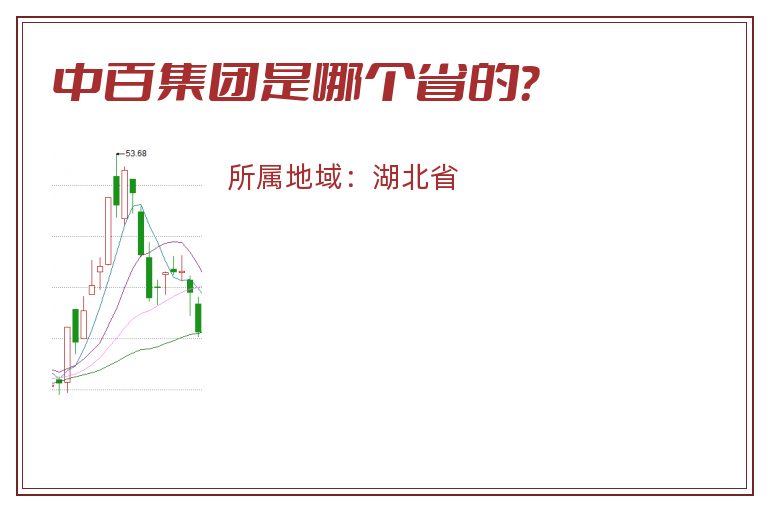 中百集团是哪个省的?

53.68

所属地域：湖北省